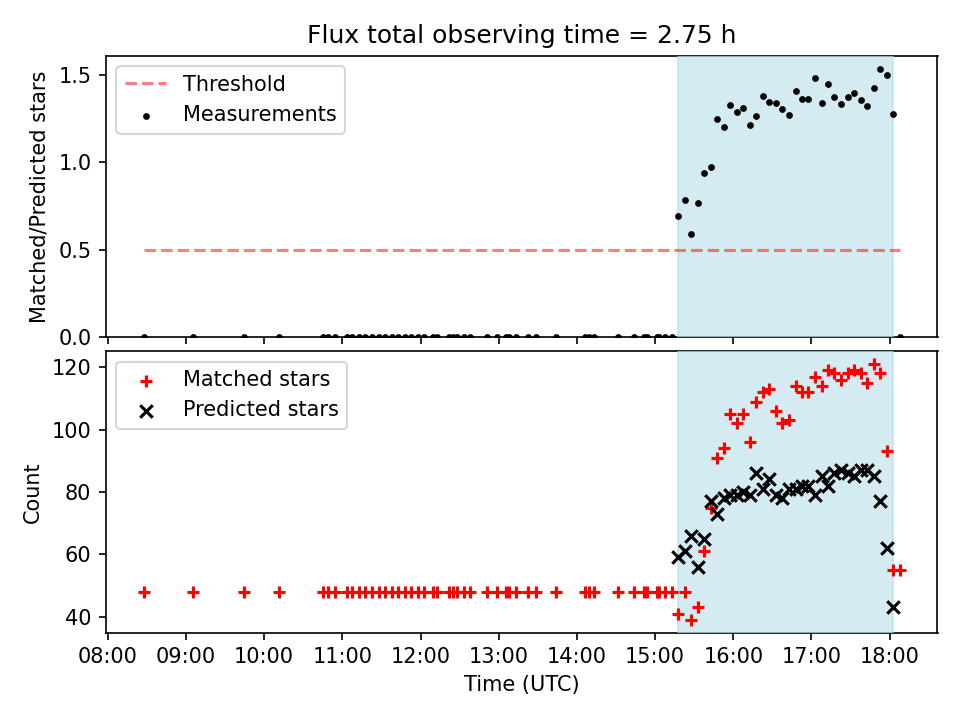 Flux total observing time = 2.75 h

Threshold
Measurements

Matched/Predicted stars

1.5
1.0
0.5
0.0

Matched stars
Predicted stars

Count

120
100
80
60
40

08:00 09:00 10:00 11:00 12:00 13:00 14:00 15:00 16:00 17:00 18:00

Time (UTC)